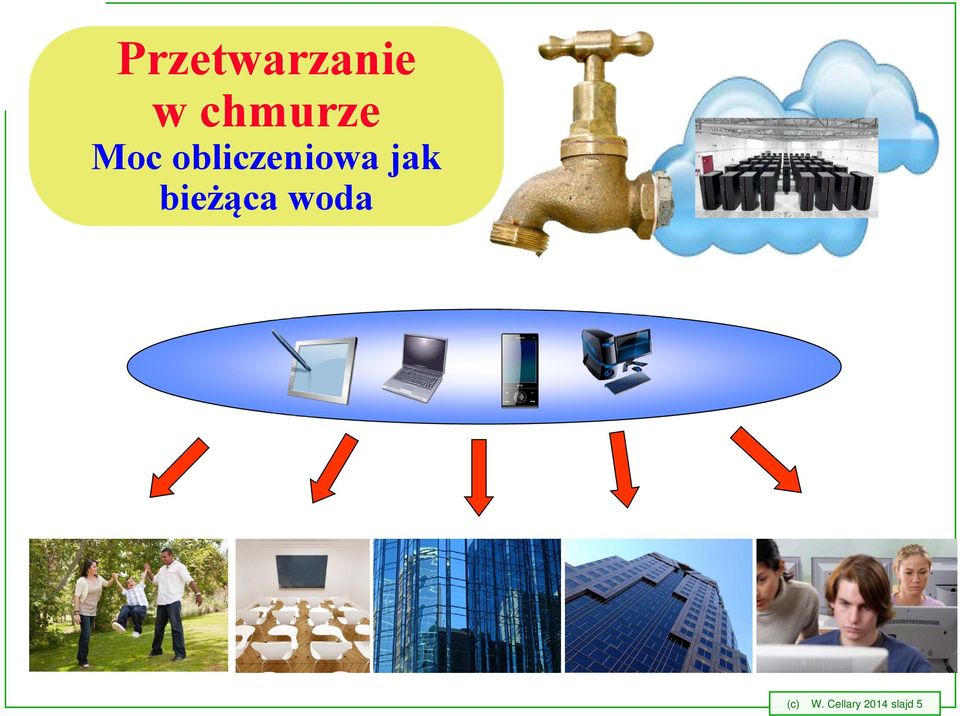 Przetwarzanie w chmurze
Moc obliczeniowa jak bieżąca woda

(c) W. Cellary 2014 slajd 5